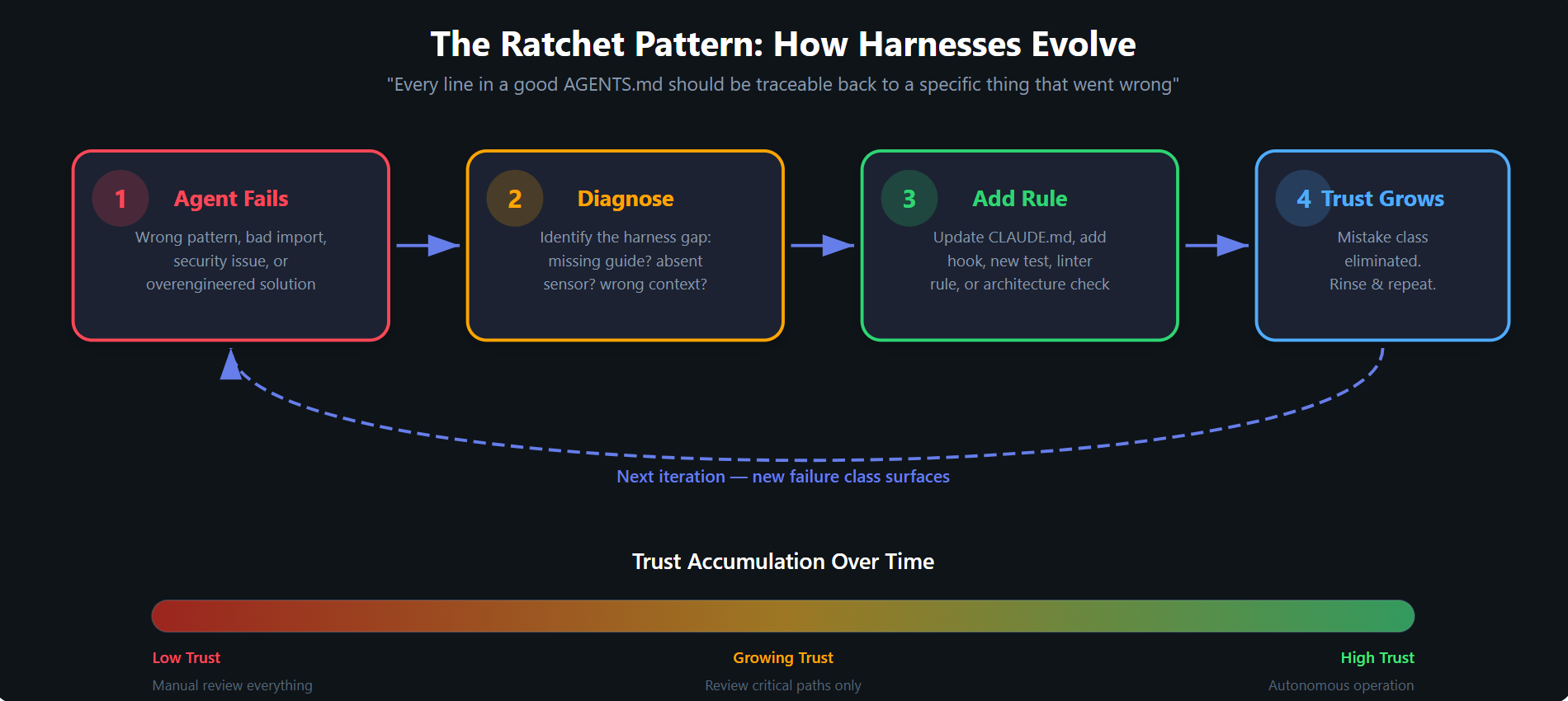 The Ratchet Pattern: How Harnesses Evolve

"Every line in a good AGENTS.md should be traceable back to a specific thing that went wrong"

1 Agent Fails

Wrong pattern, bad import, security issue, or overengineered solution

2 Diagnose

Identify the harness gap: missing guide? absent sensor? wrong context?

3 Add Rule

Update CLAUDE.md, add hook, new test, linter rule, or architecture check

4 Trust Grows

Mistake class eliminated. Rinse & repeat.

Next iteration — new failure class surfaces

Trust Accumulation Over Time

Low Trust
Manual review everything

Growing Trust
Review critical paths only

High Trust
Autonomous operation